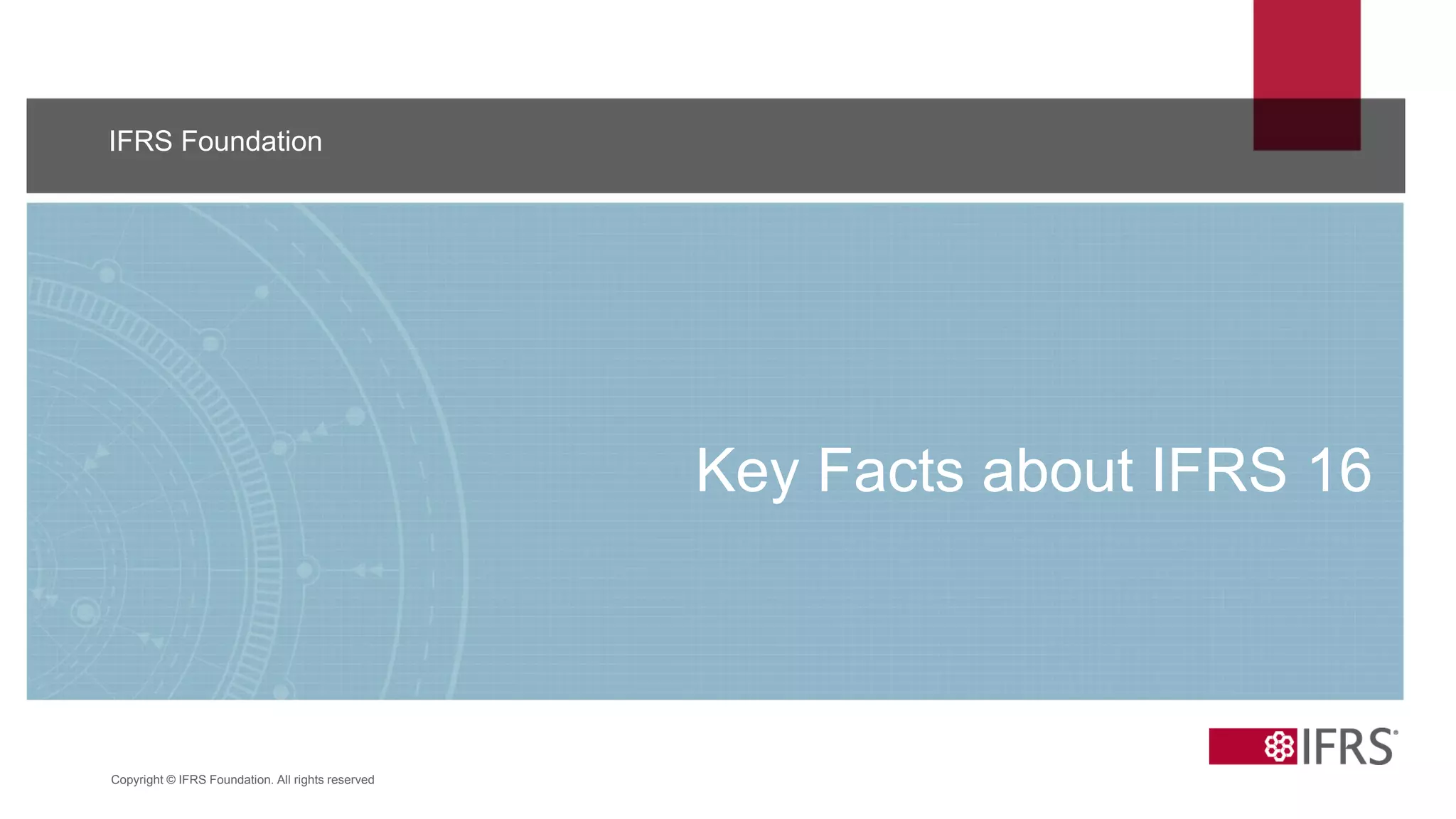 IFRS Foundation

Key Facts about IFRS 16

IFRS®

Copyright © IFRS Foundation. All rights reserved